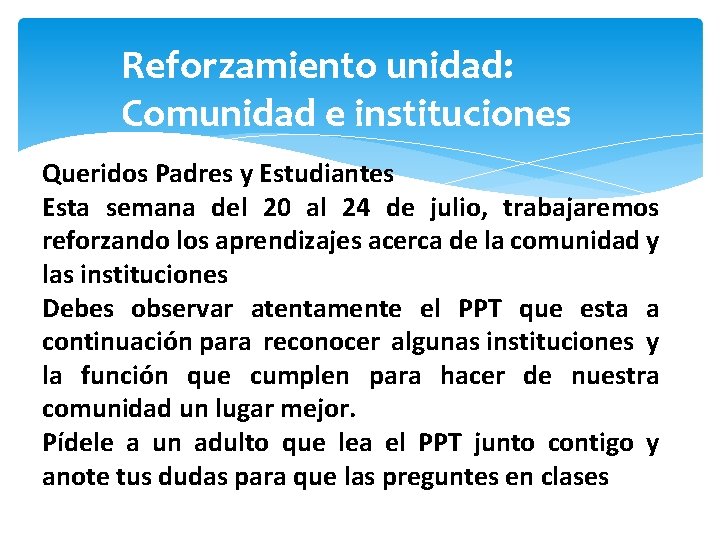 Reforzamiento unidad:
Comunidad e instituciones

Queridos Padres y Estudiantes
Esta semana del 20 al 24 de julio, trabajaremos reforzando los aprendizajes acerca de la comunidad y las instituciones
Debes observar atentamente el PPT que esta a continuación para reconocer algunas instituciones y la función que cumplen para hacer de nuestra comunidad un lugar mejor.
Pídele a un adulto que lea el PPT junto contigo y anote tus dudas para que las preguntes en clases